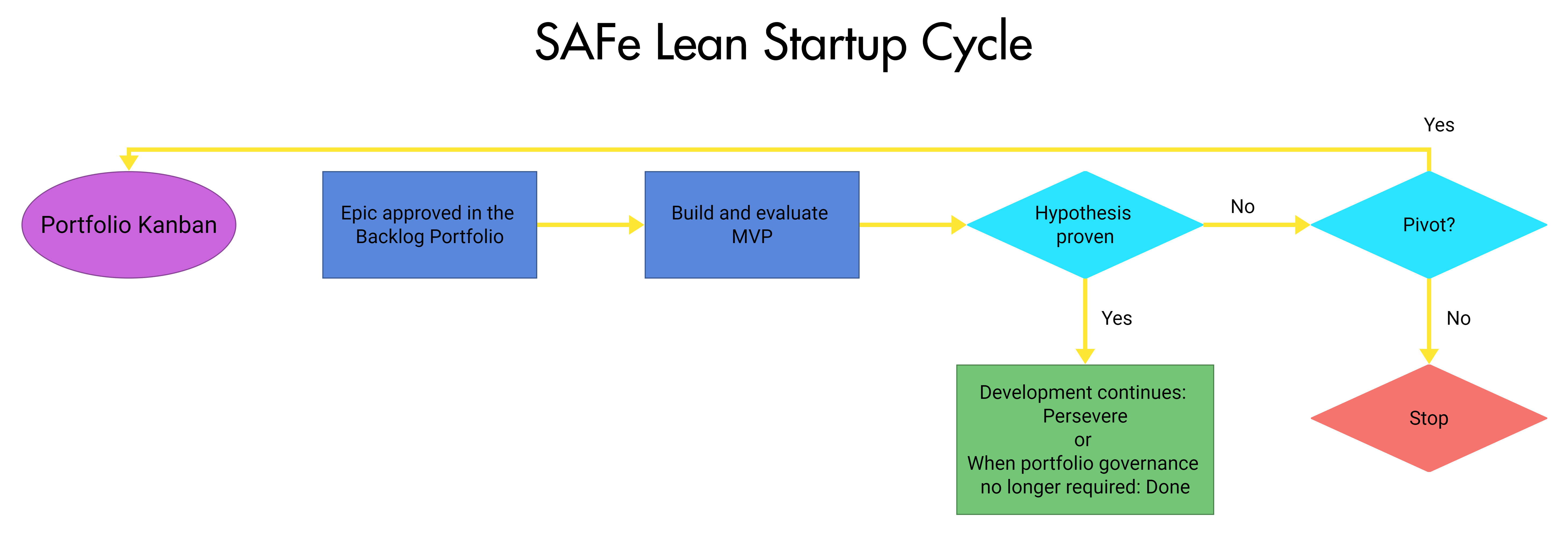 SAFe Lean Startup Cycle

Yes

Portfolio Kanban

Epic approved in the Backlog Portfolio

Build and evaluate MVP

Hypothesis proven

No

Pivot?

Yes

No

Development continues: Persevere
or
When portfolio governance no longer required: Done

Stop